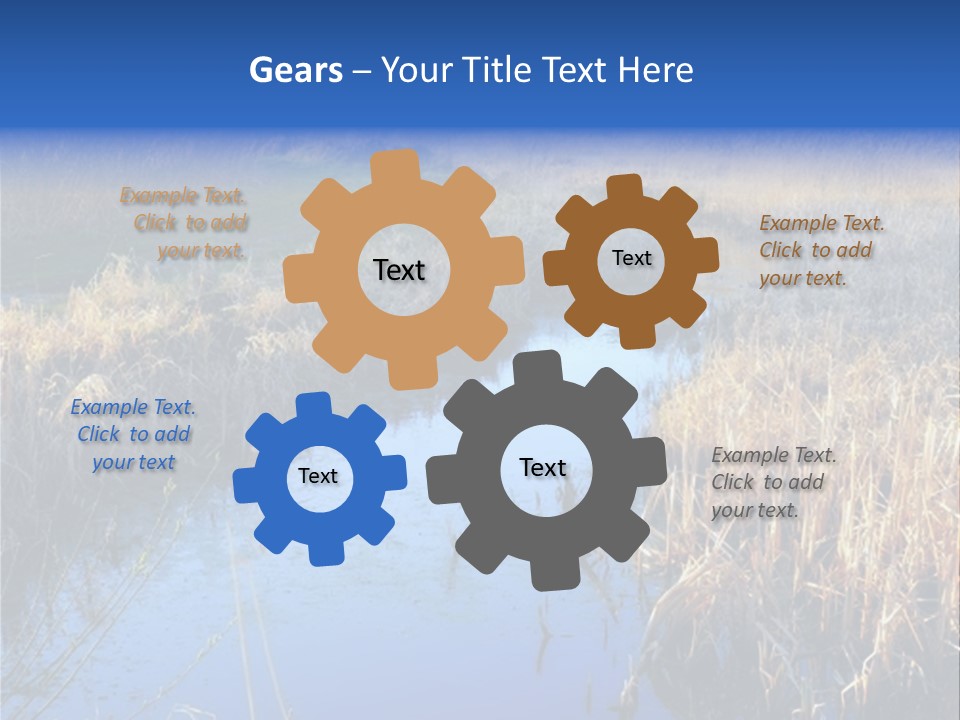 Gears – Your Title Text Here

Example Text. Click to add your text.

Text

Text

Example Text. Click to add your text.

Example Text. Click to add your text

Text

Text

Example Text. Click to add your text.